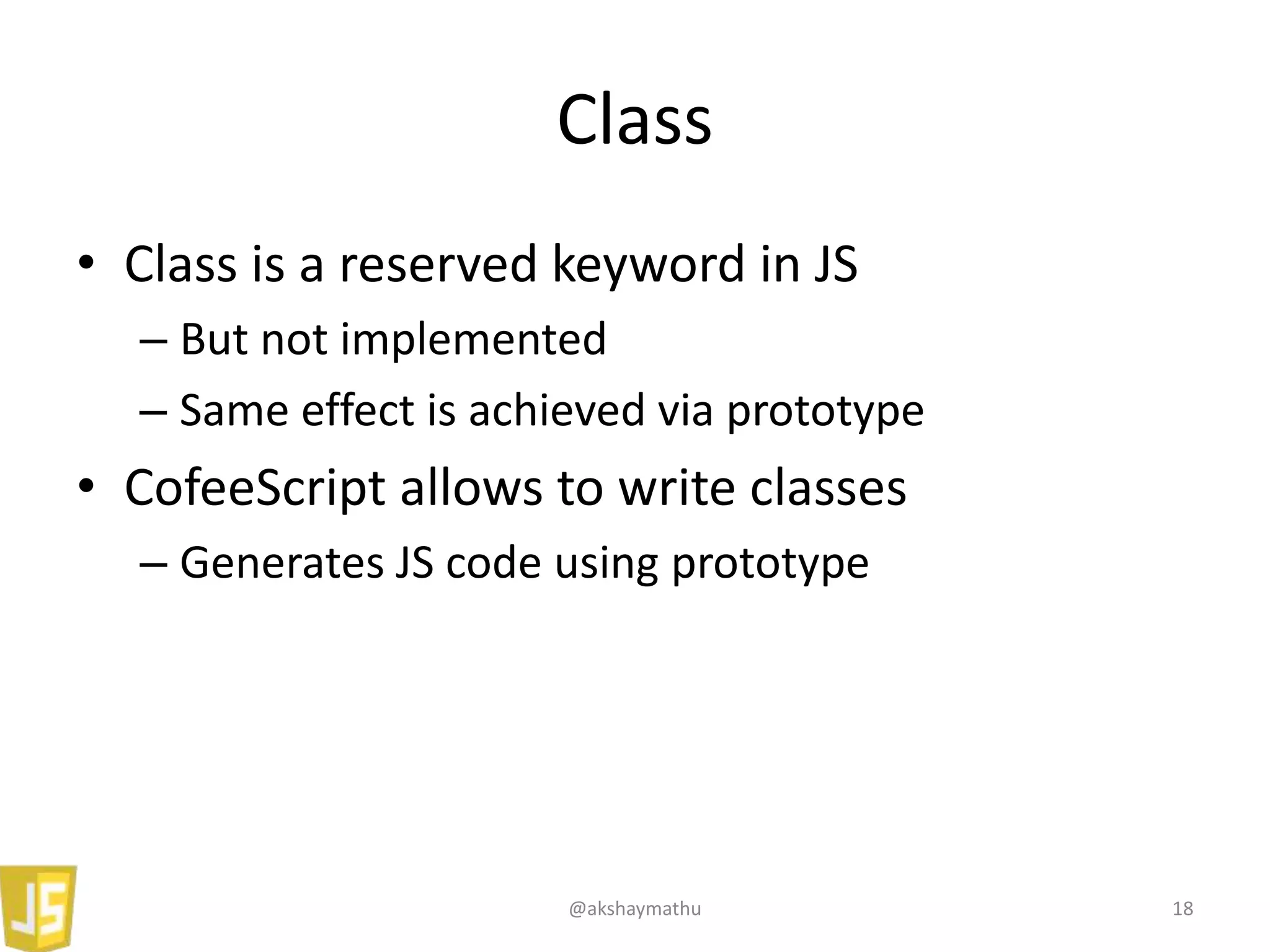 Class

• Class is a reserved keyword in JS
  – But not implemented
  – Same effect is achieved via prototype
• CofeeScript allows to write classes
  – Generates JS code using prototype

JS

@akshaymathu

18